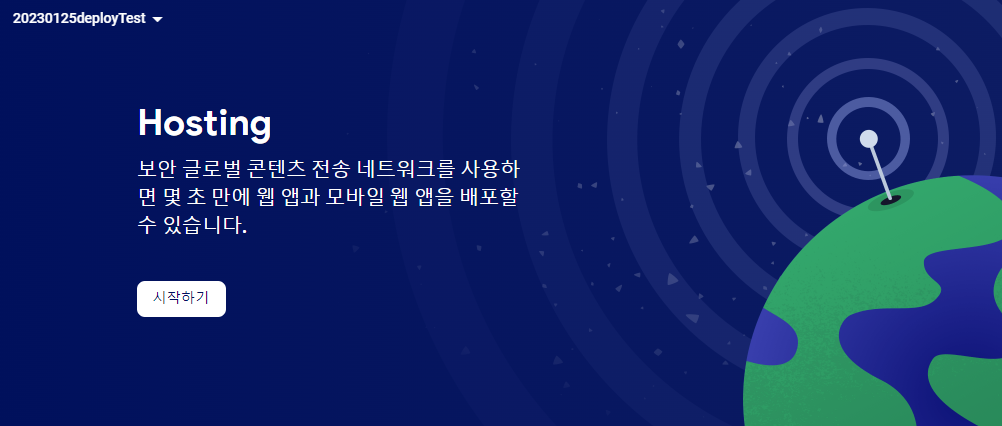 20230125deployTest

Hosting

보안 글로벌 콘텐츠 전송 네트워크를 사용하면 몇 초 만에 웹 앱과 모바일 웹 앱을 배포할 수 있습니다.

시작하기